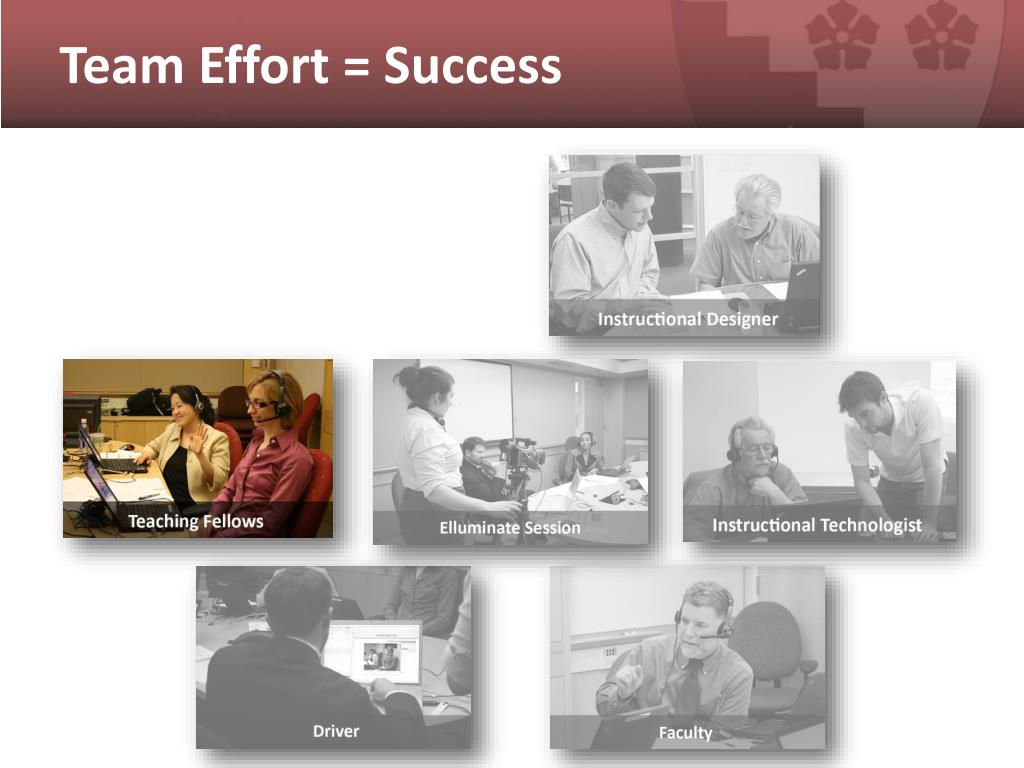 Team Effort = Success

Instructional Designer

Teaching Fellows

Elluminate Session

Instructional Technologist

Driver

Faculty